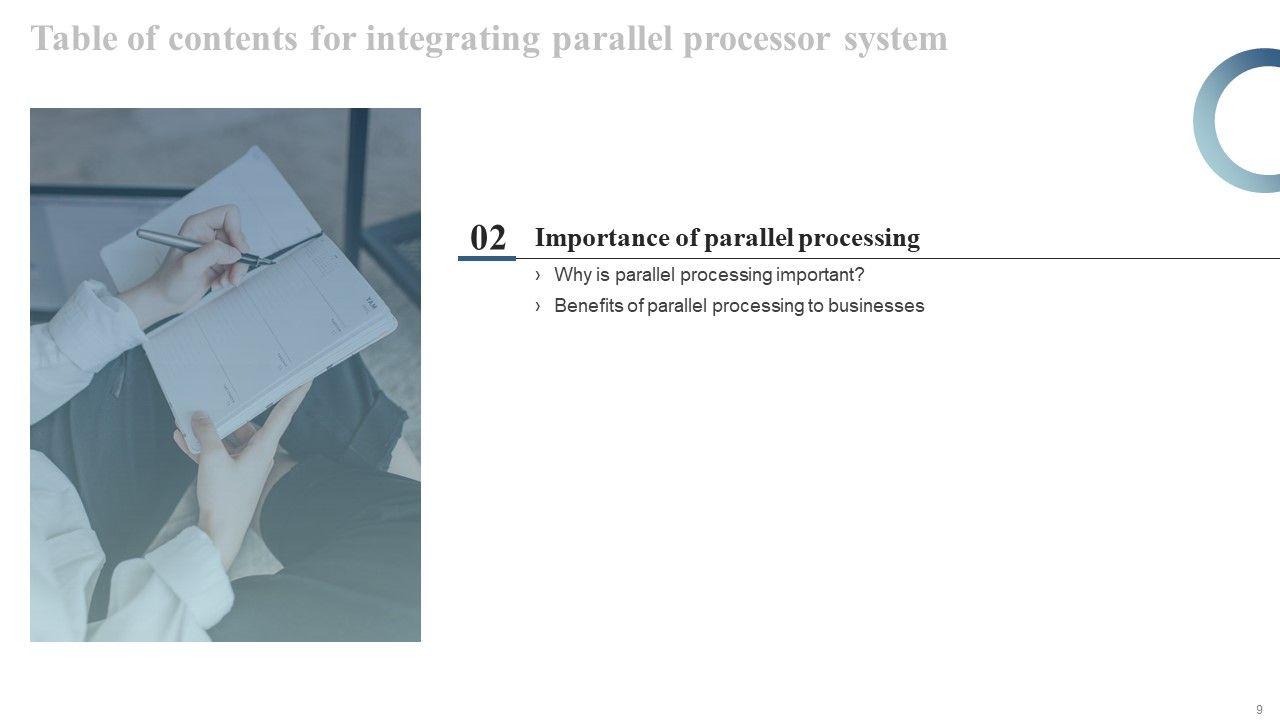 Table of contents for integrating parallel processor system

02 Importance of parallel processing

› Why is parallel processing important?

› Benefits of parallel processing to businesses

9